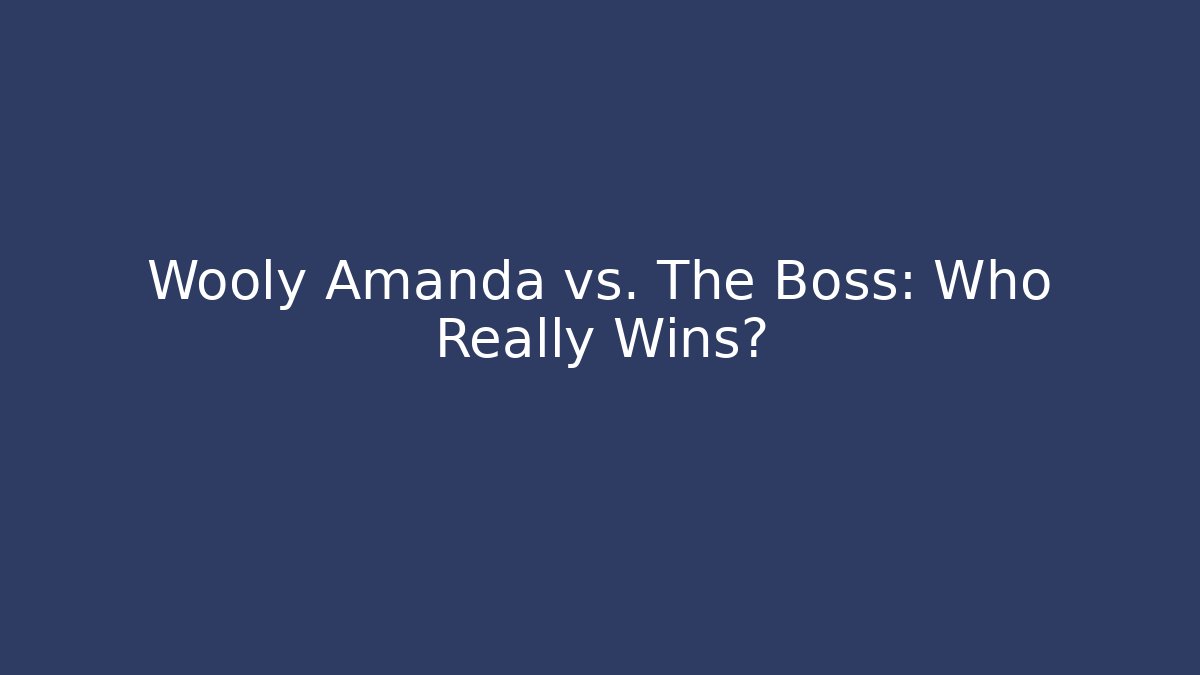 Wooly Amanda vs. The Boss: Who Really Wins?